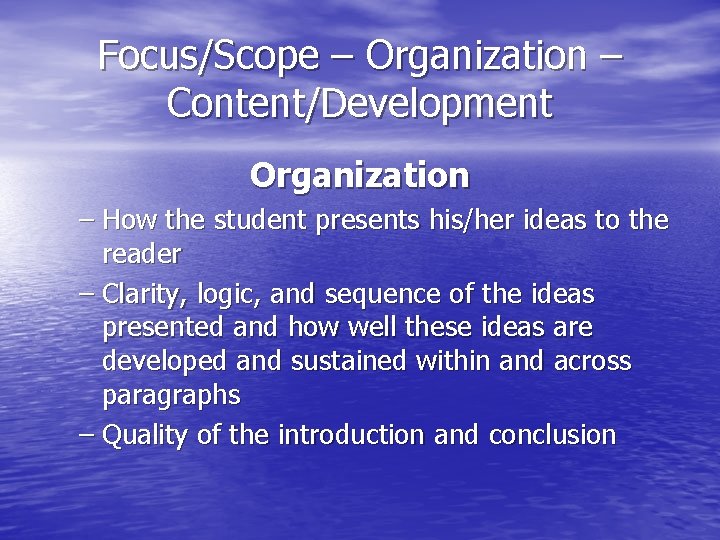 Focus/Scope – Organization – Content/Development

Organization

– How the student presents his/her ideas to the reader

– Clarity, logic, and sequence of the ideas presented and how well these ideas are developed and sustained within and across paragraphs

– Quality of the introduction and conclusion